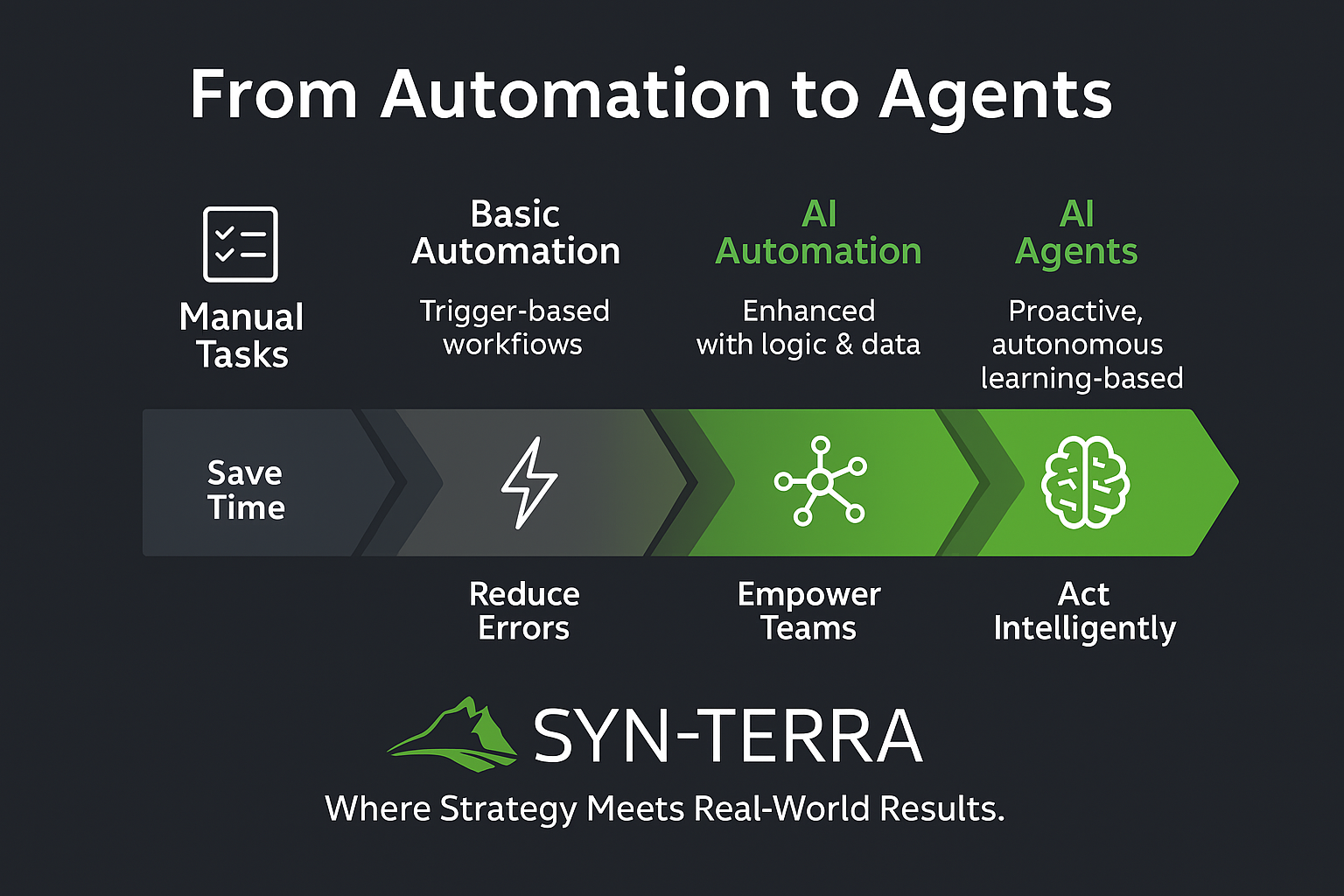 From Automation to Agents

Manual Tasks

Basic Automation

Trigger-based workfiows

AI Automation

Enhanced with logic & data

AI Agents

Proactive, autonomous learning-based

Save Time

Reduce Errors

Empower Teams

Act Intelligently

SYN-TERRA

Where Strategy Meets Real-World Results.